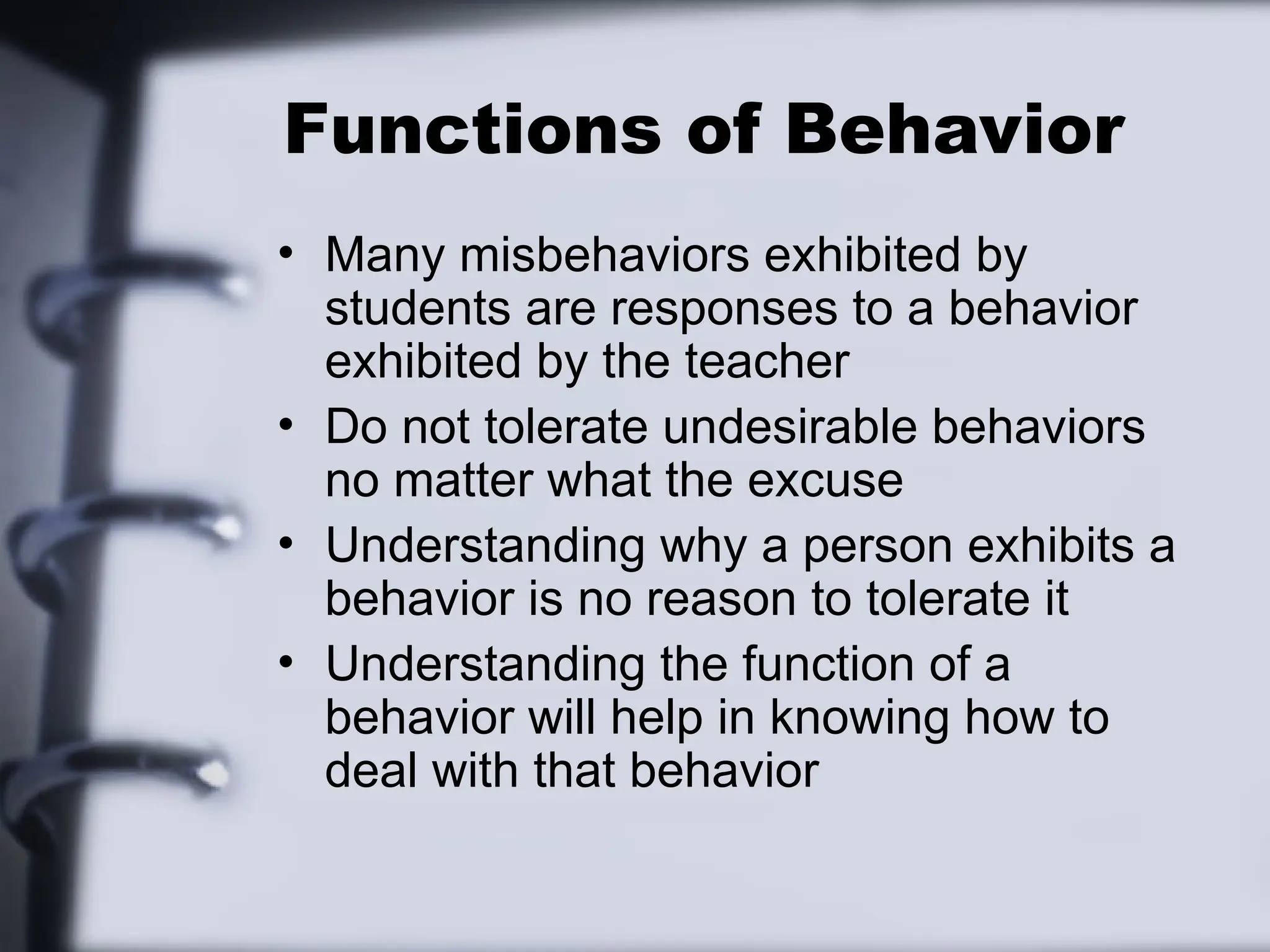 Functions of Behavior

• Many misbehaviors exhibited by students are responses to a behavior exhibited by the teacher
• Do not tolerate undesirable behaviors no matter what the excuse
• Understanding why a person exhibits a behavior is no reason to tolerate it
• Understanding the function of a behavior will help in knowing how to deal with that behavior